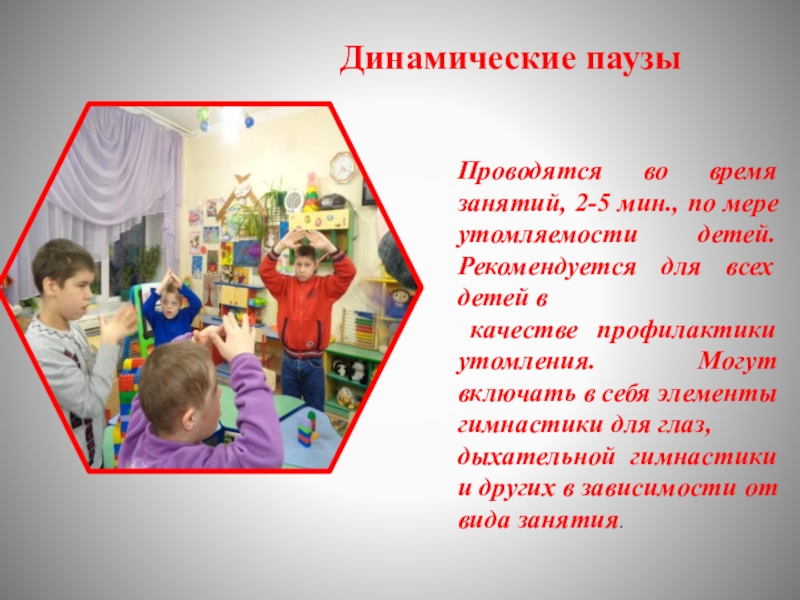 Динамические паузы

Проводятся во время занятий, 2-5 мин., по мере утомляемости детей. Рекомендуется для всех детей в качестве профилактики утомления. Могут включать в себя элементы гимнастики для глаз, дыхательной гимнастики и других в зависимости от вида занятия.